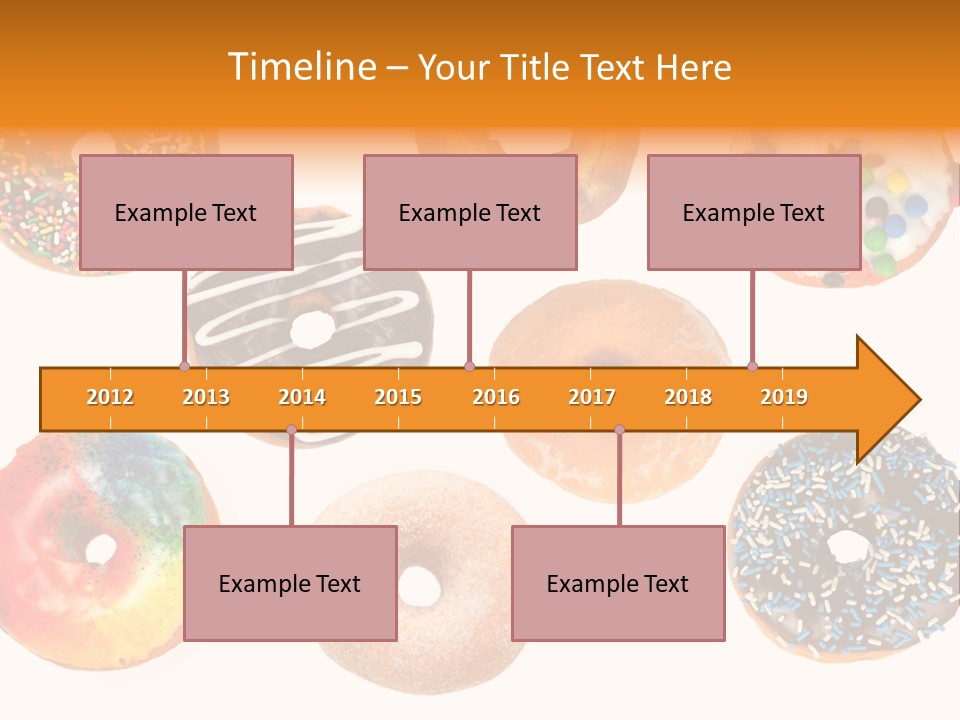 Timeline – Your Title Text Here

Example Text

Example Text

Example Text

2012 2013 2014 2015 2016 2017 2018 2019

Example Text

Example Text